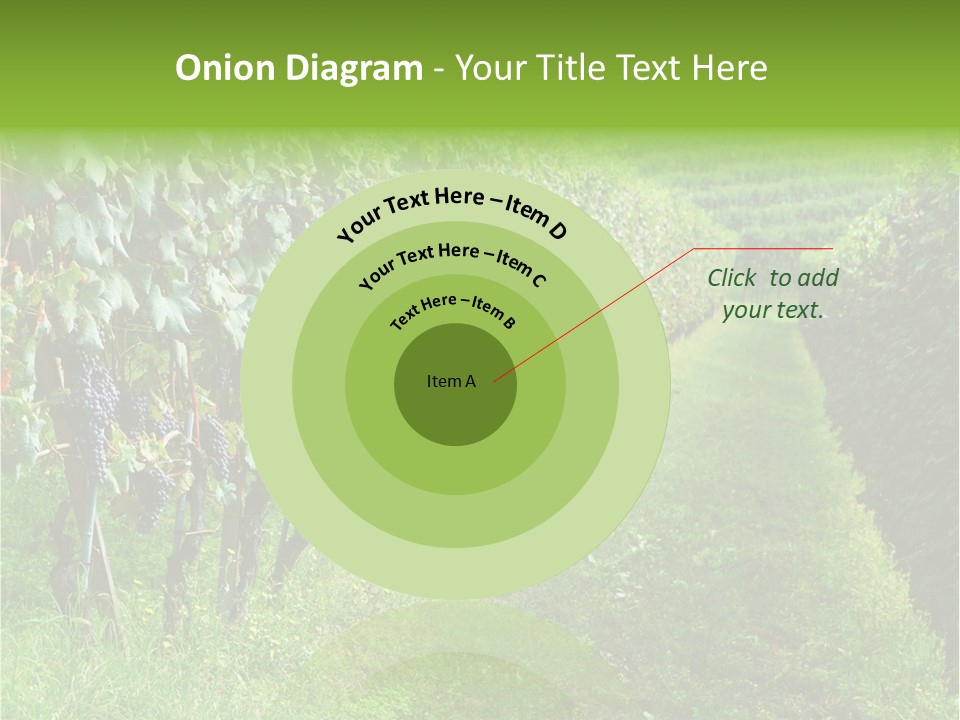 Onion Diagram - Your Title Text Here

Your Text Here – Item D

Your Text Here – Item C

Text Here – Item B

Item A

Click to add your text.